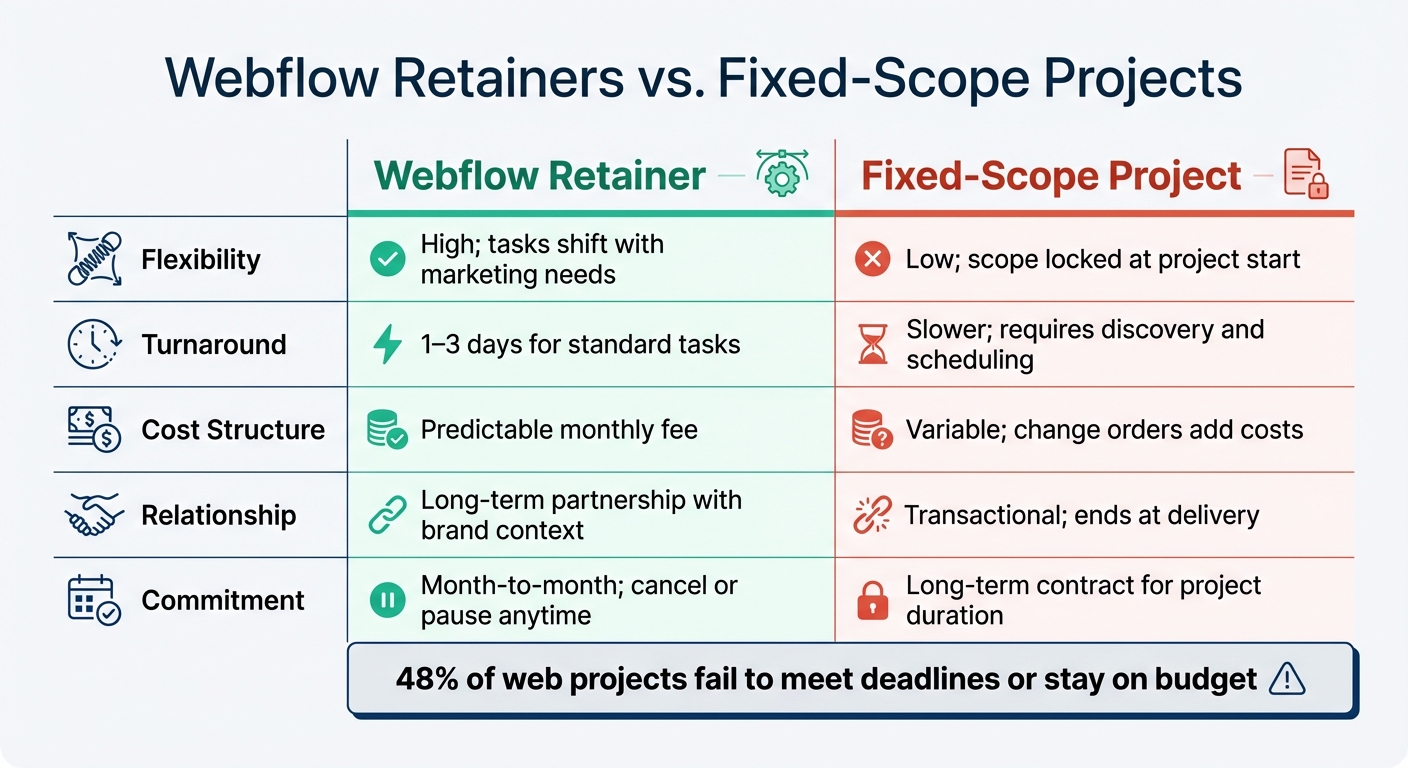 Webflow Retainers vs. Fixed-Scope Projects

| | Webflow Retainer | Fixed-Scope Project |
|---|---|---|
| Flexibility | High; tasks shift with marketing needs | Low; scope locked at project start |
| Turnaround | 1–3 days for standard tasks | Slower; requires discovery and scheduling |
| Cost Structure | Predictable monthly fee | Variable; change orders add costs |
| Relationship | Long-term partnership with brand context | Transactional; ends at delivery |
| Commitment | Month-to-month; cancel or pause anytime | Long-term contract for project duration |

48% of web projects fail to meet deadlines or stay on budget